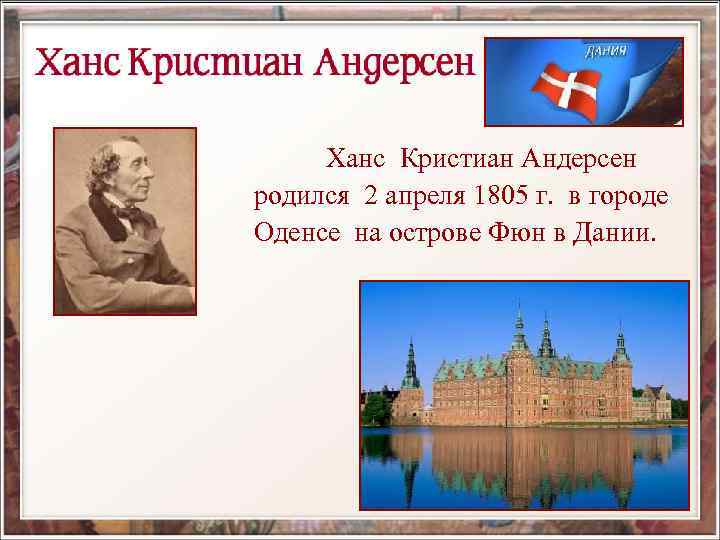 Ханс Кристиан Андерсен

ДАНИЯ

Ханс Кристиан Андерсен родился 2 апреля 1805 г. в городе Оденсе на острове Фюн в Дании.